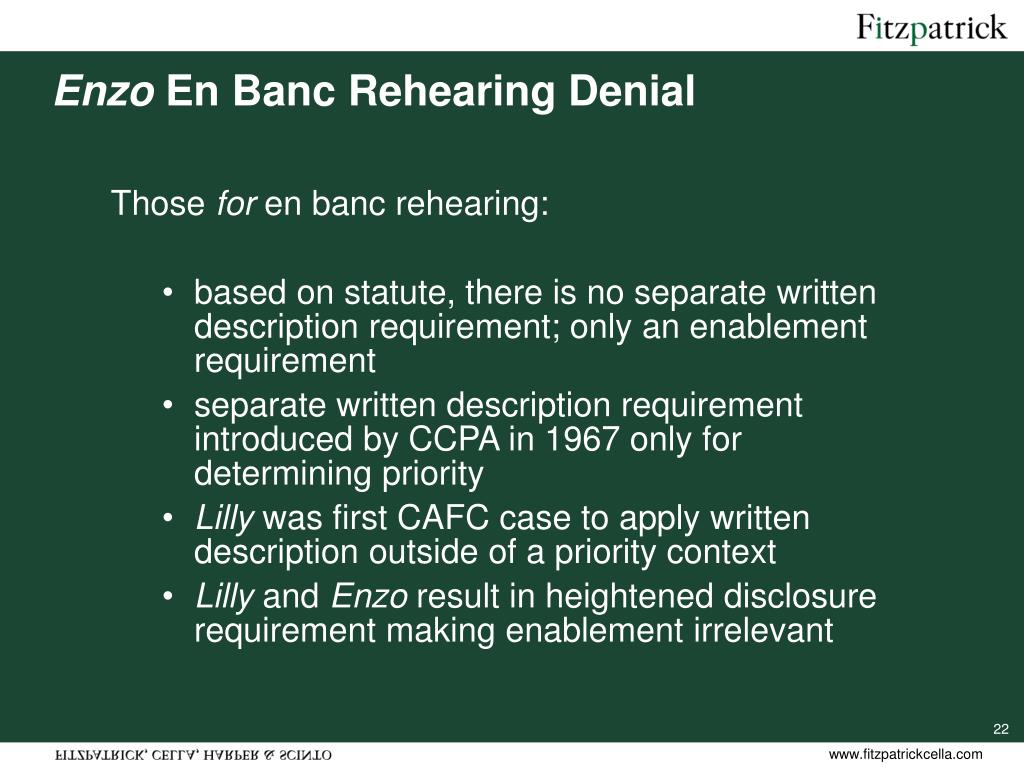 Fitzpatrick

Enzo En Banc Rehearing Denial

Those for en banc rehearing:

• based on statute, there is no separate written description requirement; only an enablement requirement
• separate written description requirement introduced by CCPA in 1967 only for determining priority
• Lilly was first CAFC case to apply written description outside of a priority context
• Lilly and Enzo result in heightened disclosure requirement making enablement irrelevant

22

FITZPATRICK, CELLA, HARPER & SCINTO

www.fitzpatrickcella.com